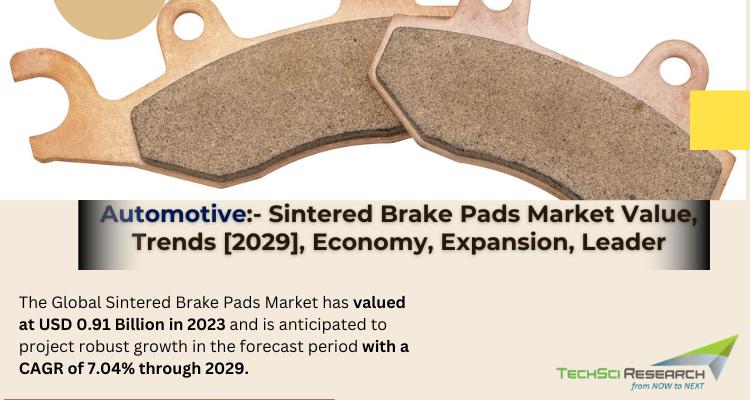 Automotive:- Sintered Brake Pads Market Value, Trends [2029], Economy, Expansion, Leader

The Global Sintered Brake Pads Market has valued at USD 0.91 Billion in 2023 and is anticipated to project robust growth in the forecast period with a CAGR of 7.04% through 2029.

TECHSCI RESEARCH
from NOW to NEXT